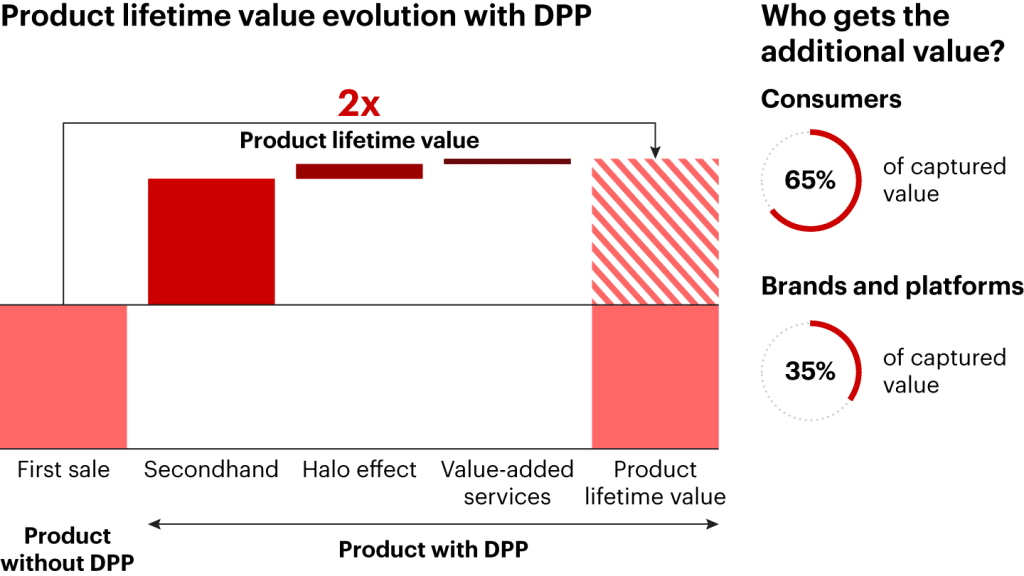 Product lifetime value evolution with DPP

2x

Product lifetime value

First sale

Secondhand

Halo effect

Value-added services

Product lifetime value

Product without DPP

Product with DPP

Who gets the additional value?

Consumers

65%

of captured value

Brands and platforms

35%

of captured value